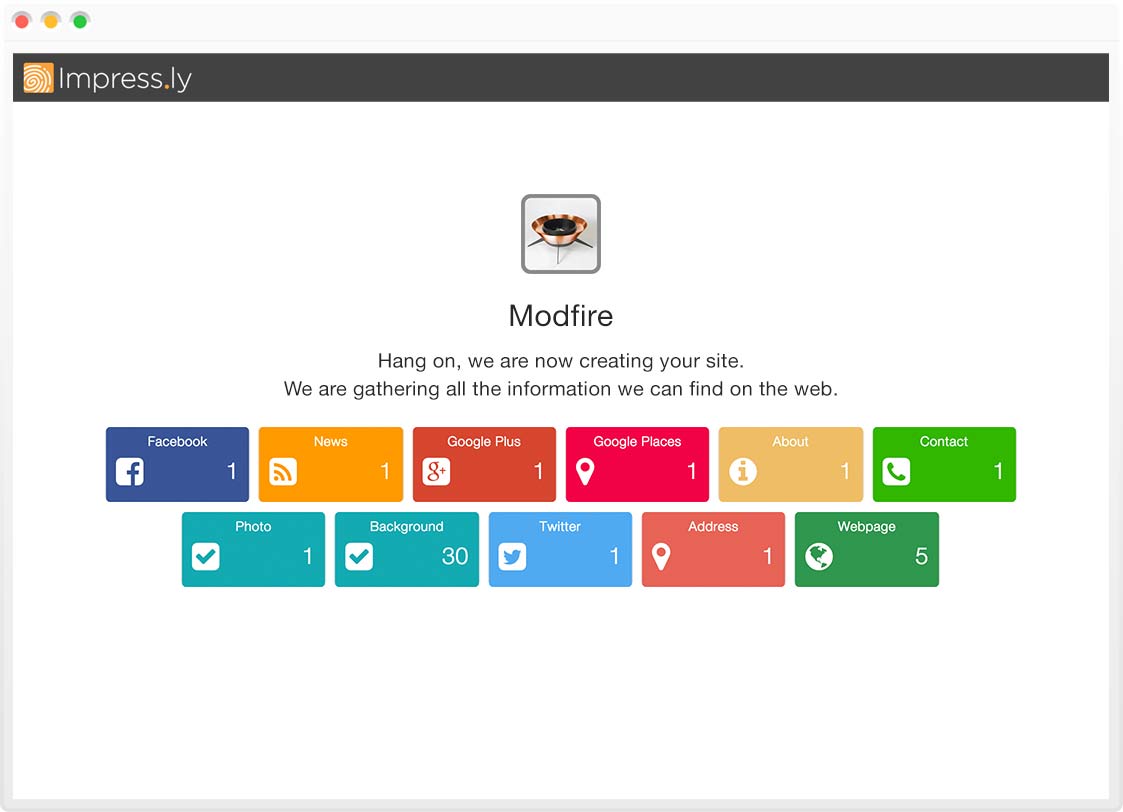 Impress.ly

Modfire

Hang on, we are now creating your site.
We are gathering all the information we can find on the web.

Facebook 1
News 1
Google Plus 1
Google Places 1
About 1
Contact 1
Photo 1
Background 30
Twitter 1
Address 1
Webpage 5